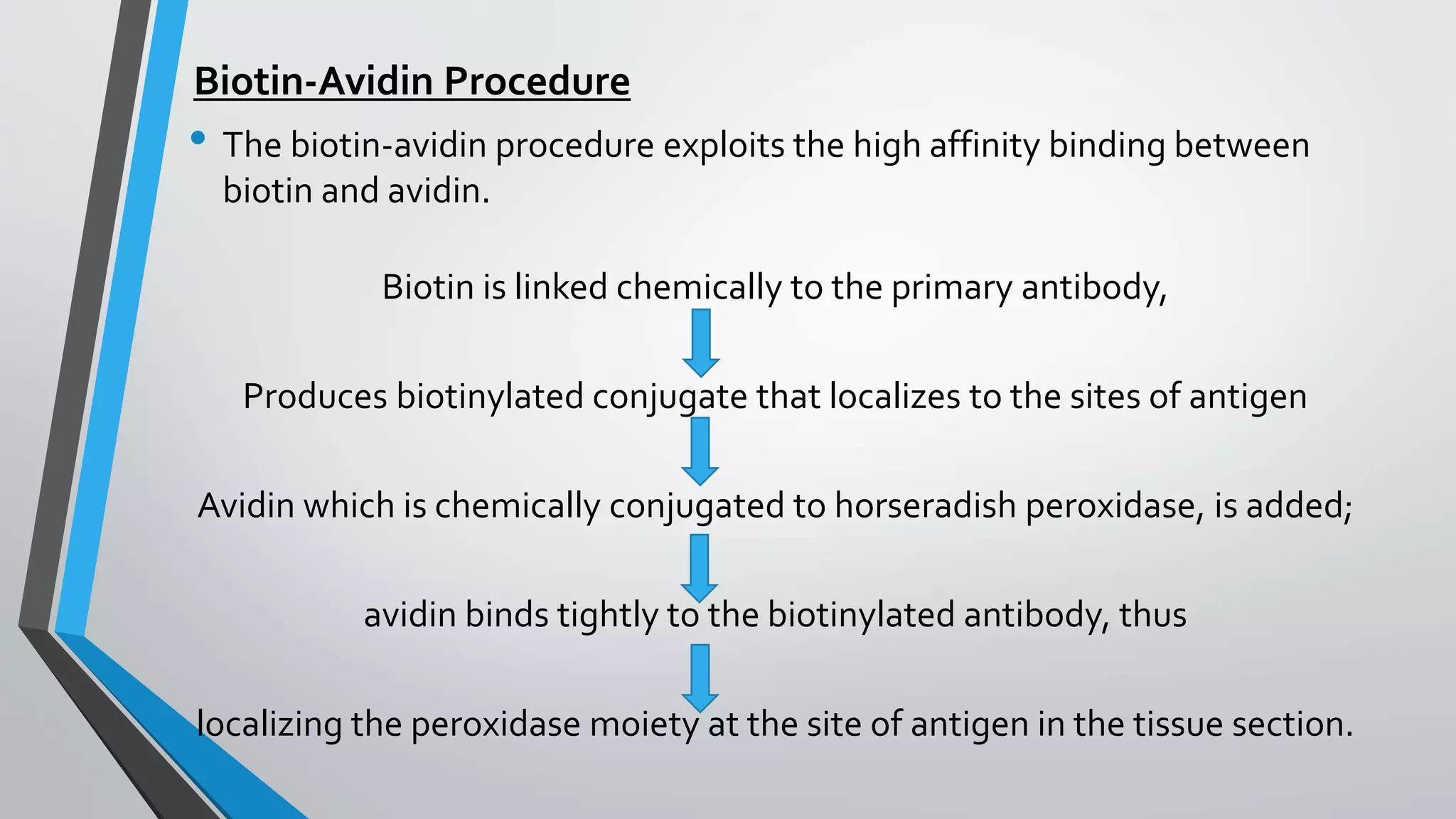 Biotin-Avidin Procedure

• The biotin-avidin procedure exploits the high affinity binding between biotin and avidin.

Biotin is linked chemically to the primary antibody,

Produces biotinylated conjugate that localizes to the sites of antigen

Avidin which is chemically conjugated to horseradish peroxidase, is added;

avidin binds tightly to the biotinylated antibody, thus

localizing the peroxidase moiety at the site of antigen in the tissue section.